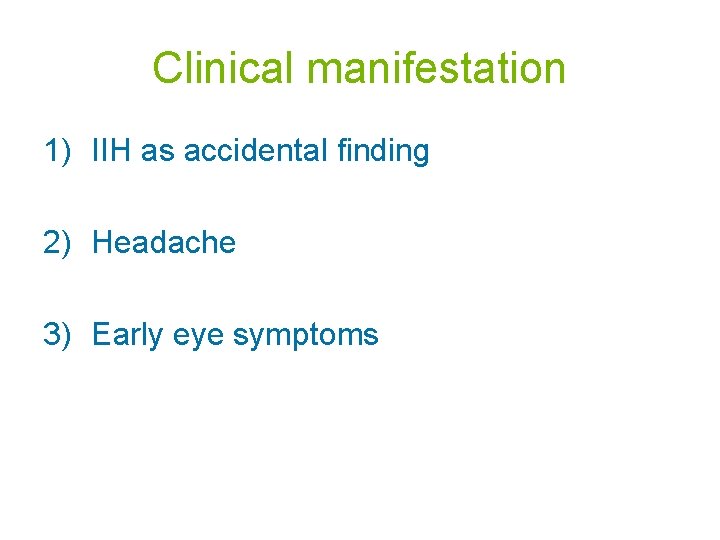 Clinical manifestation

1) IIH as accidental finding

2) Headache

3) Early eye symptoms